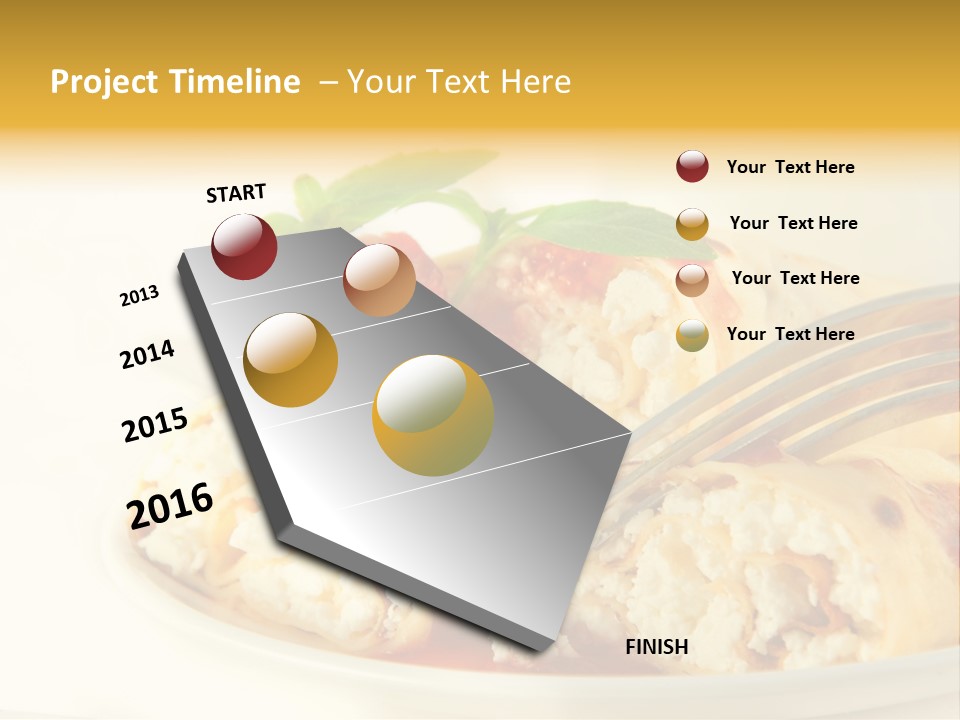 Project Timeline – Your Text Here

START

2013

2014

2015

2016

FINISH

Your Text Here

Your Text Here

Your Text Here

Your Text Here